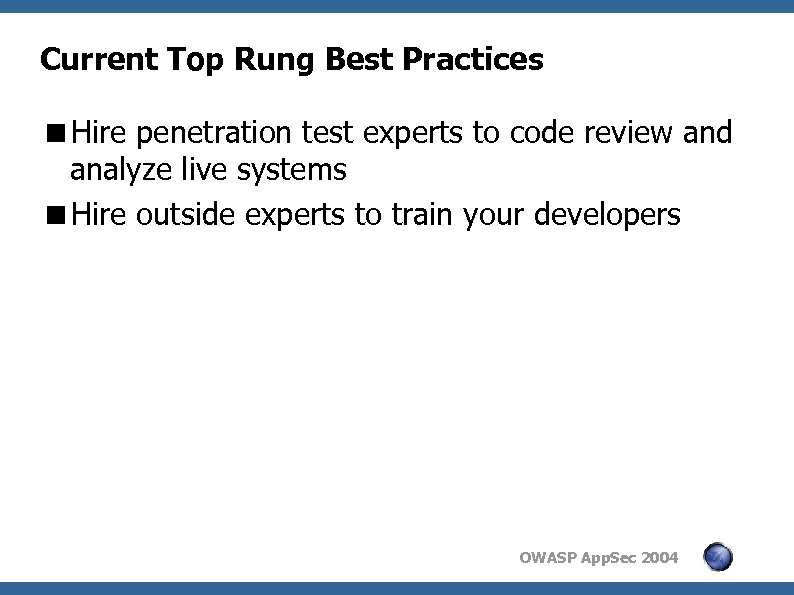 Current Top Rung Best Practices

■ Hire penetration test experts to code review and analyze live systems

■ Hire outside experts to train your developers

OWASP AppSec 2004